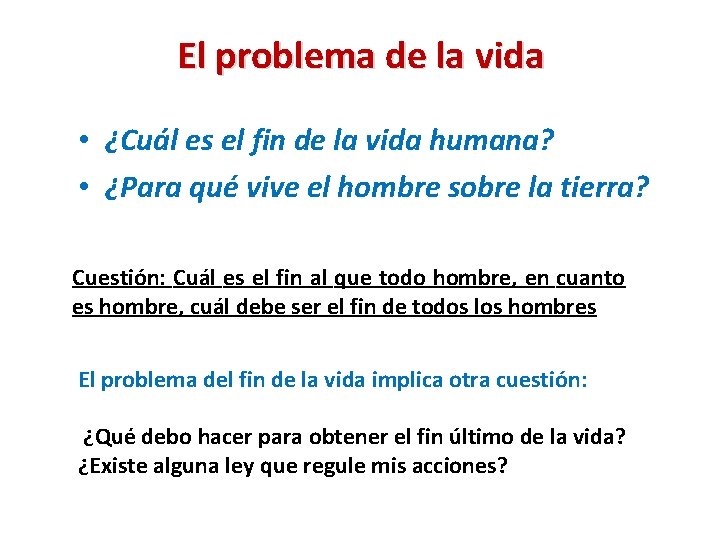 El problema de la vida

• ¿Cuál es el fin de la vida humana?
• ¿Para qué vive el hombre sobre la tierra?

Cuestión: Cuál es el fin al que todo hombre, en cuanto es hombre, cuál debe ser el fin de todos los hombres

El problema del fin de la vida implica otra cuestión:

¿Qué debo hacer para obtener el fin último de la vida? ¿Existe alguna ley que regule mis acciones?